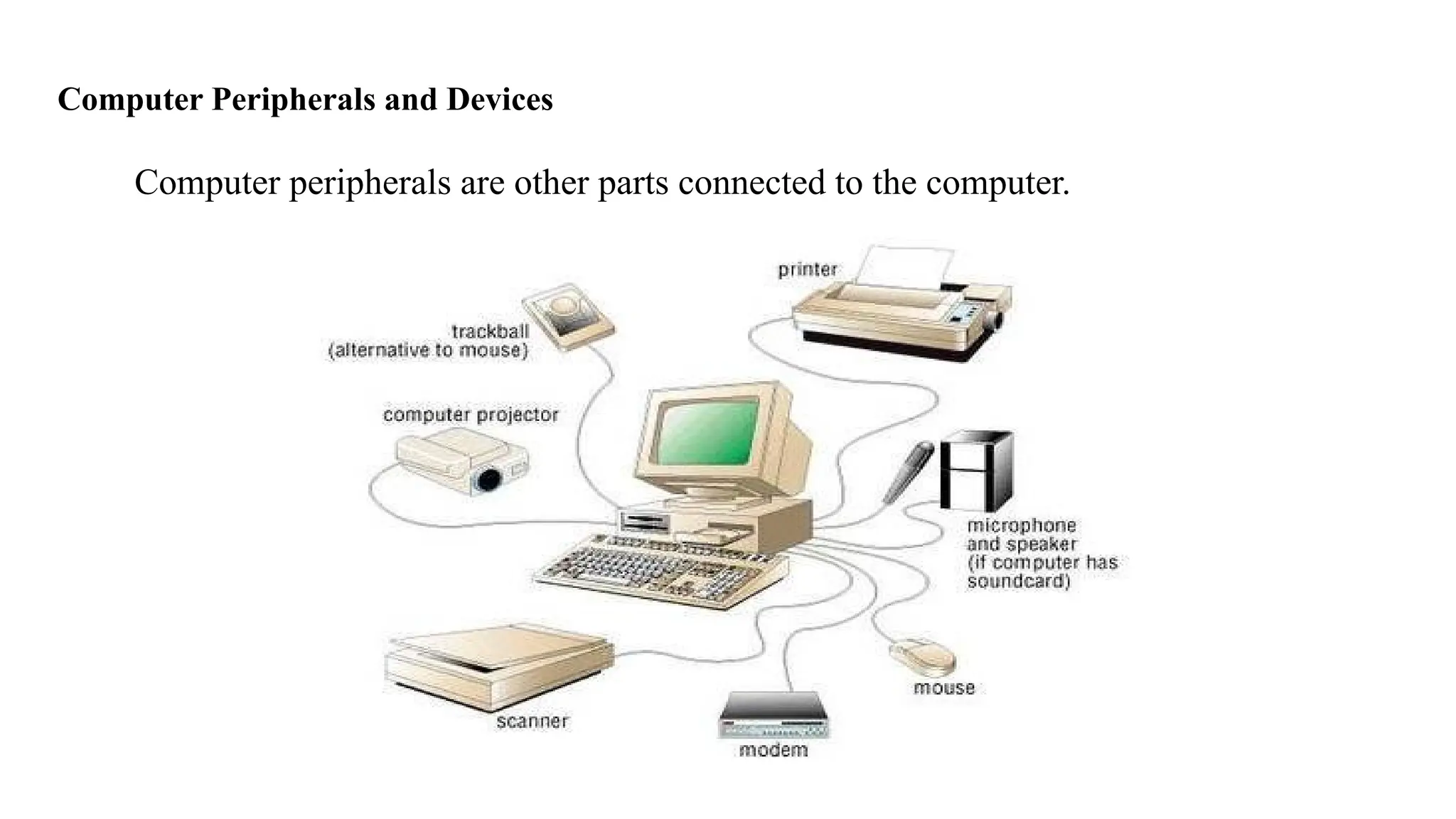 Computer Peripherals and Devices

Computer peripherals are other parts connected to the computer.

printer

trackball
(alternative to mouse)

computer projector

microphone
and speaker
(if computer has
soundcard)

mouse

scanner

modem